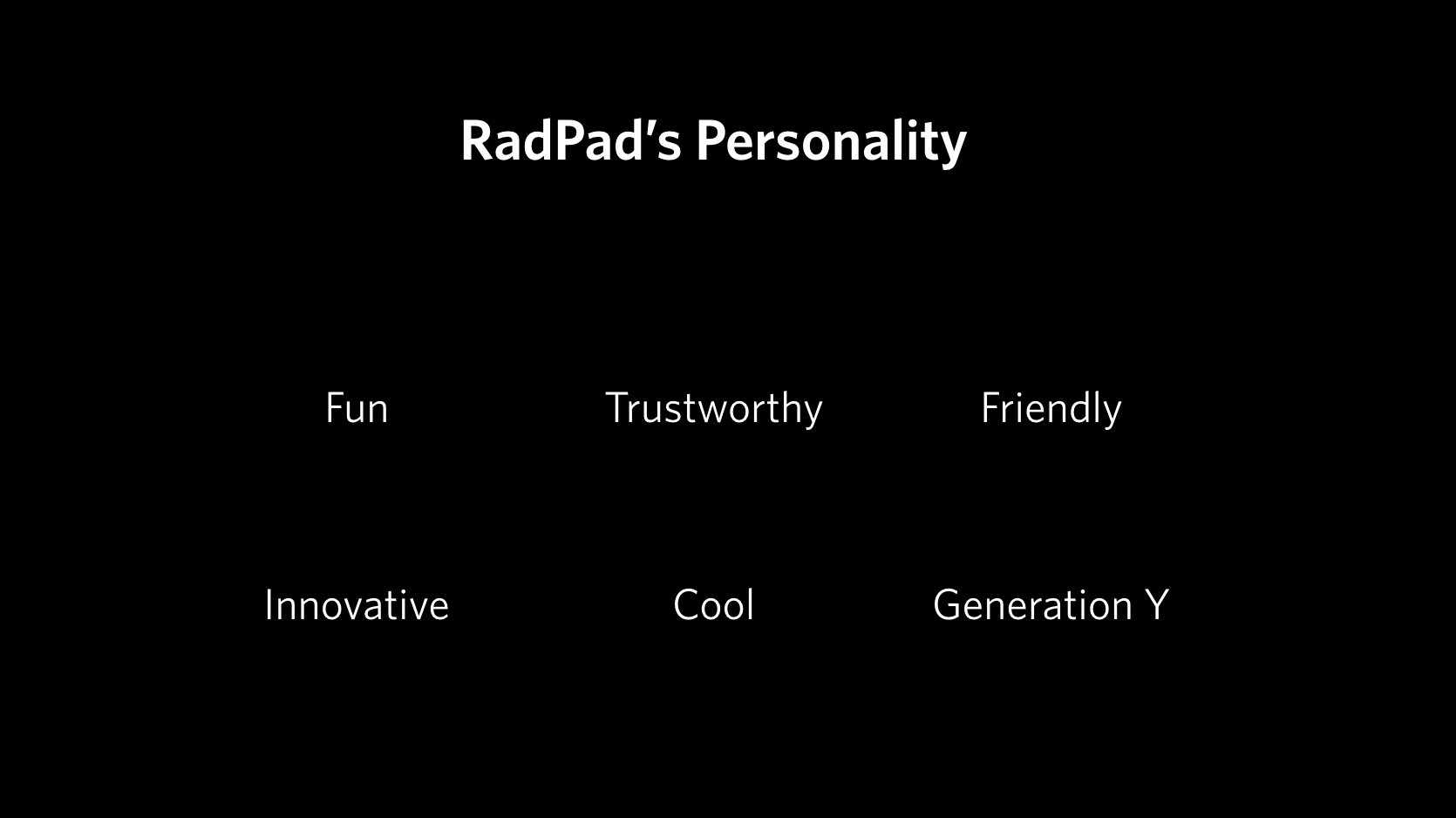 RadPad's Personality

Fun

Trustworthy

Friendly

Innovative

Cool

Generation Y